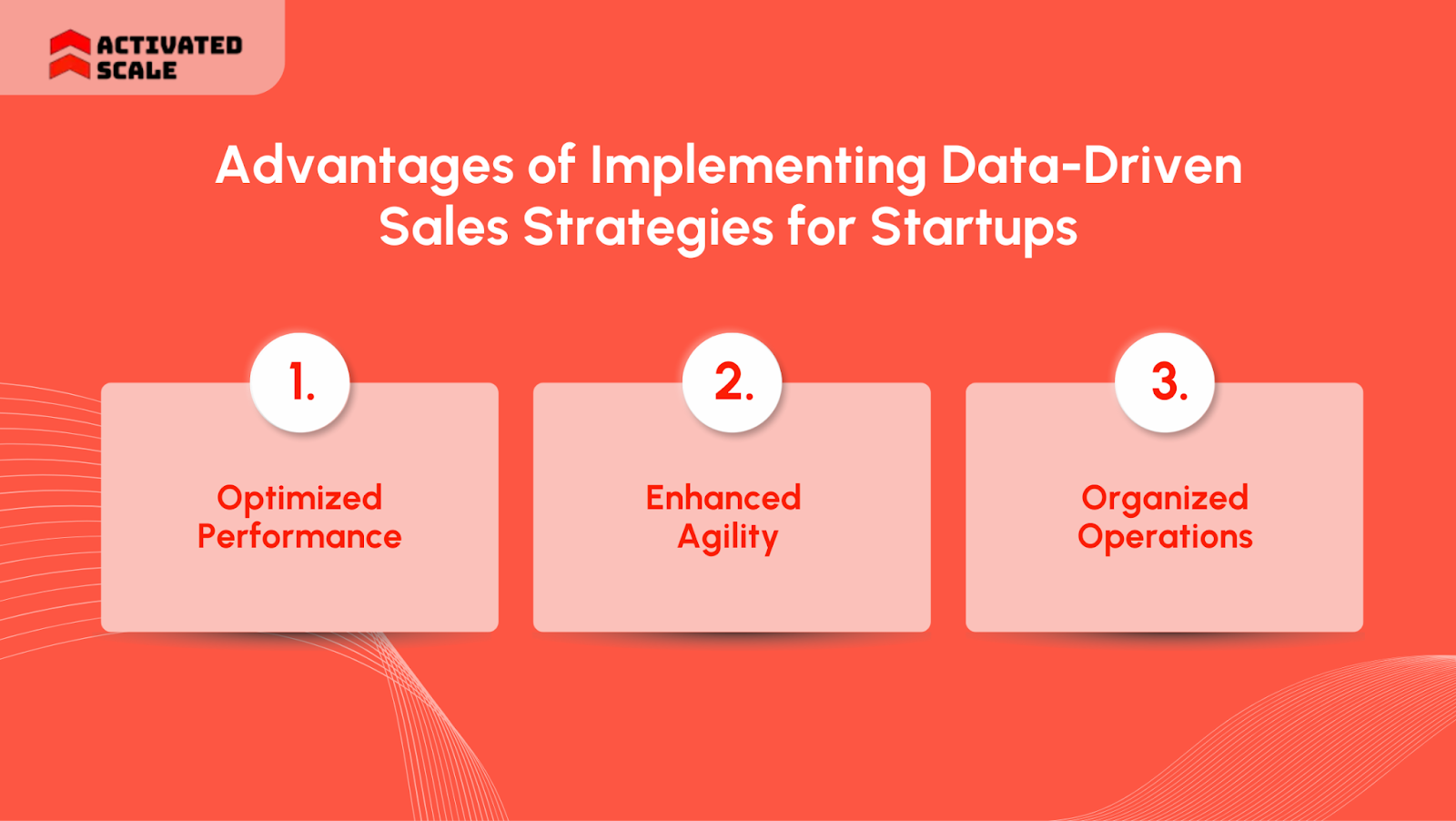 ACTIVATED SCALE

Advantages of Implementing Data-Driven Sales Strategies for Startups

1.

Optimized Performance

2.

Enhanced Agility

3.

Organized Operations